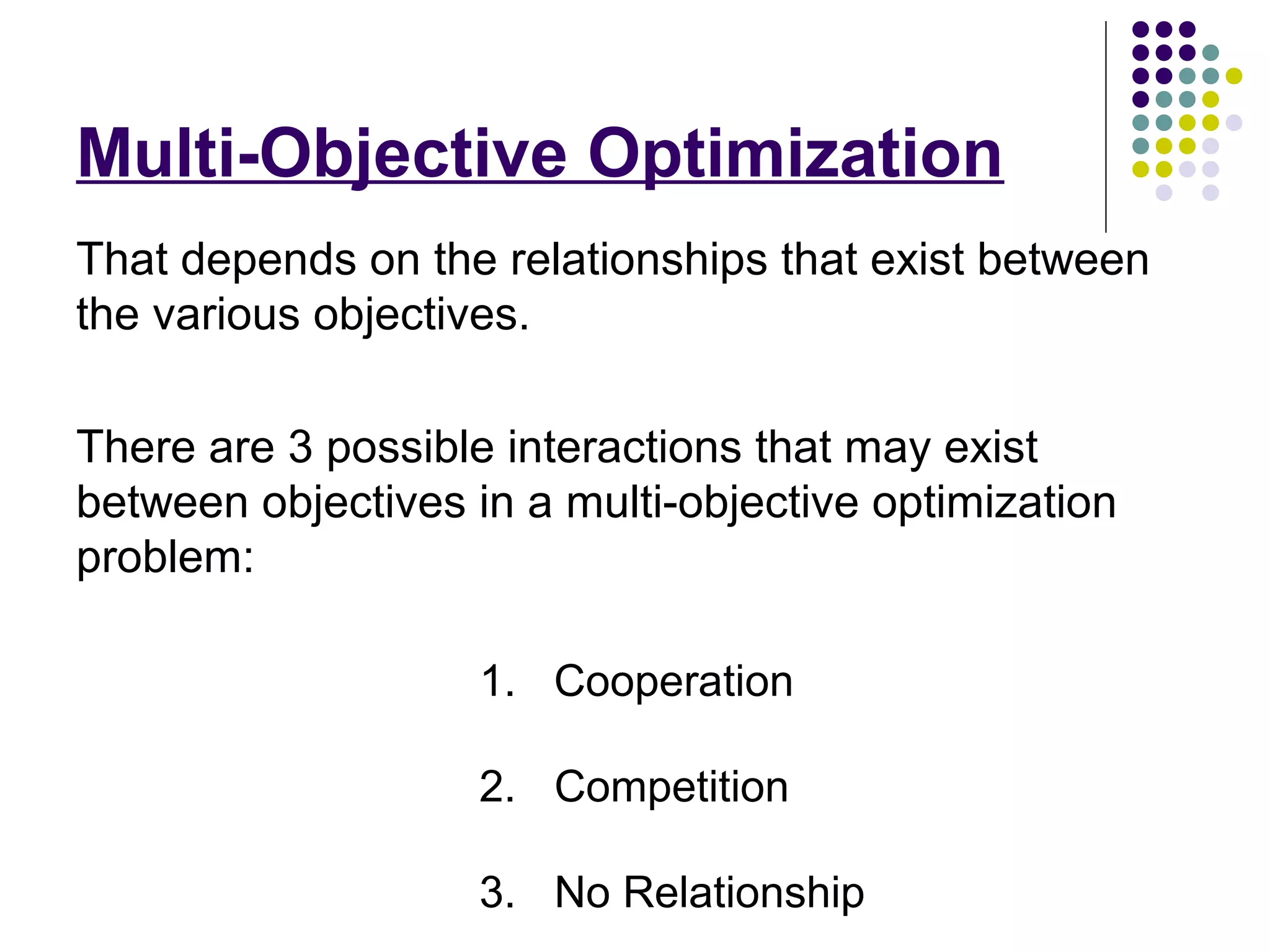 Multi-Objective Optimization

That depends on the relationships that exist between the various objectives.

There are 3 possible interactions that may exist between objectives in a multi-objective optimization problem:

1. Cooperation

2. Competition

3. No Relationship